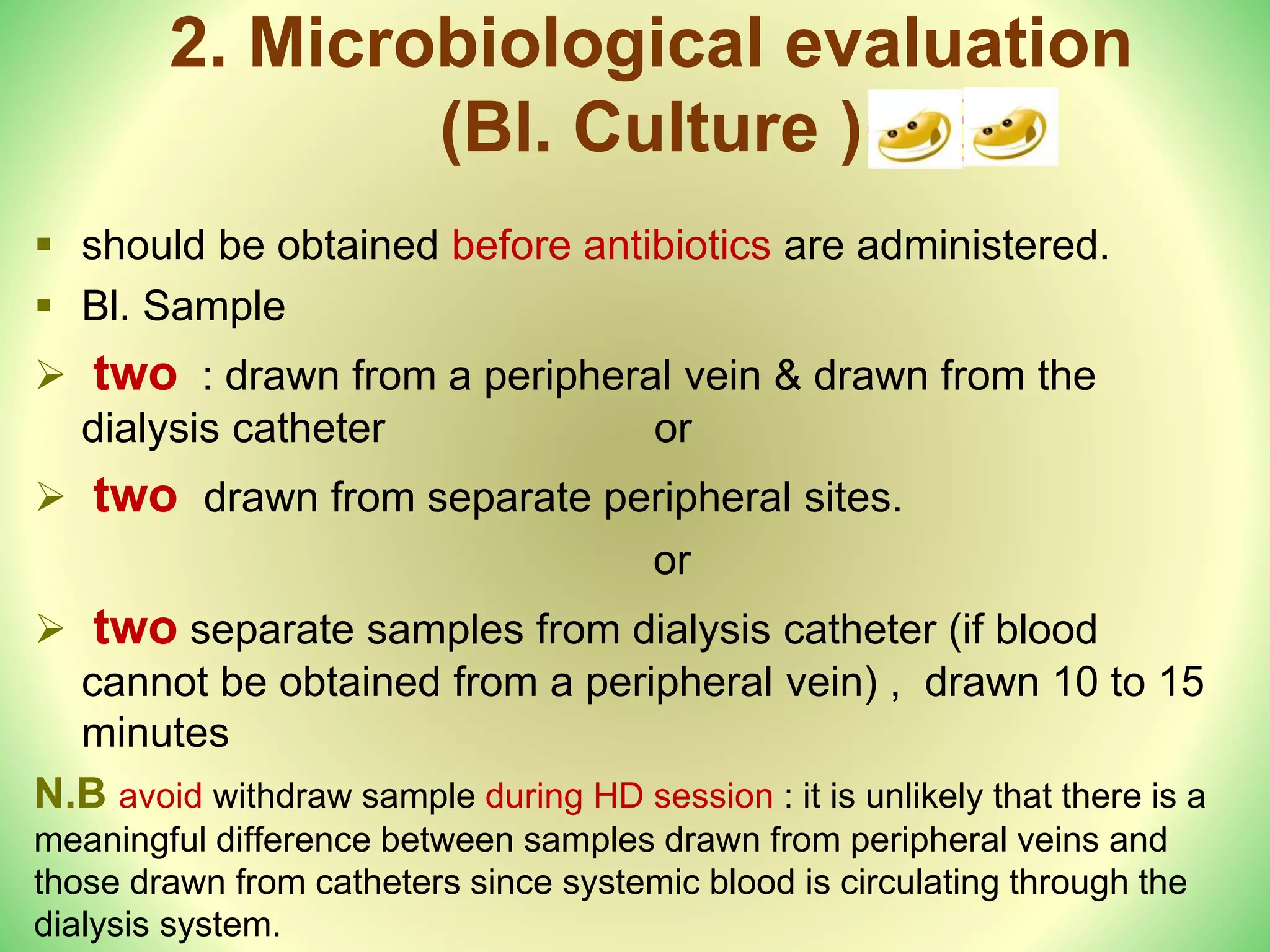 2. Microbiological evaluation (Bl. Culture )

▪ should be obtained before antibiotics are administered.
▪ Bl. Sample

➢ two : drawn from a peripheral vein & drawn from the dialysis catheter

or

➢ two drawn from separate peripheral sites.

or

➢ two separate samples from dialysis catheter (if blood cannot be obtained from a peripheral vein) , drawn 10 to 15 minutes

N.B avoid withdraw sample during HD session : it is unlikely that there is a meaningful difference between samples drawn from peripheral veins and those drawn from catheters since systemic blood is circulating through the dialysis system.